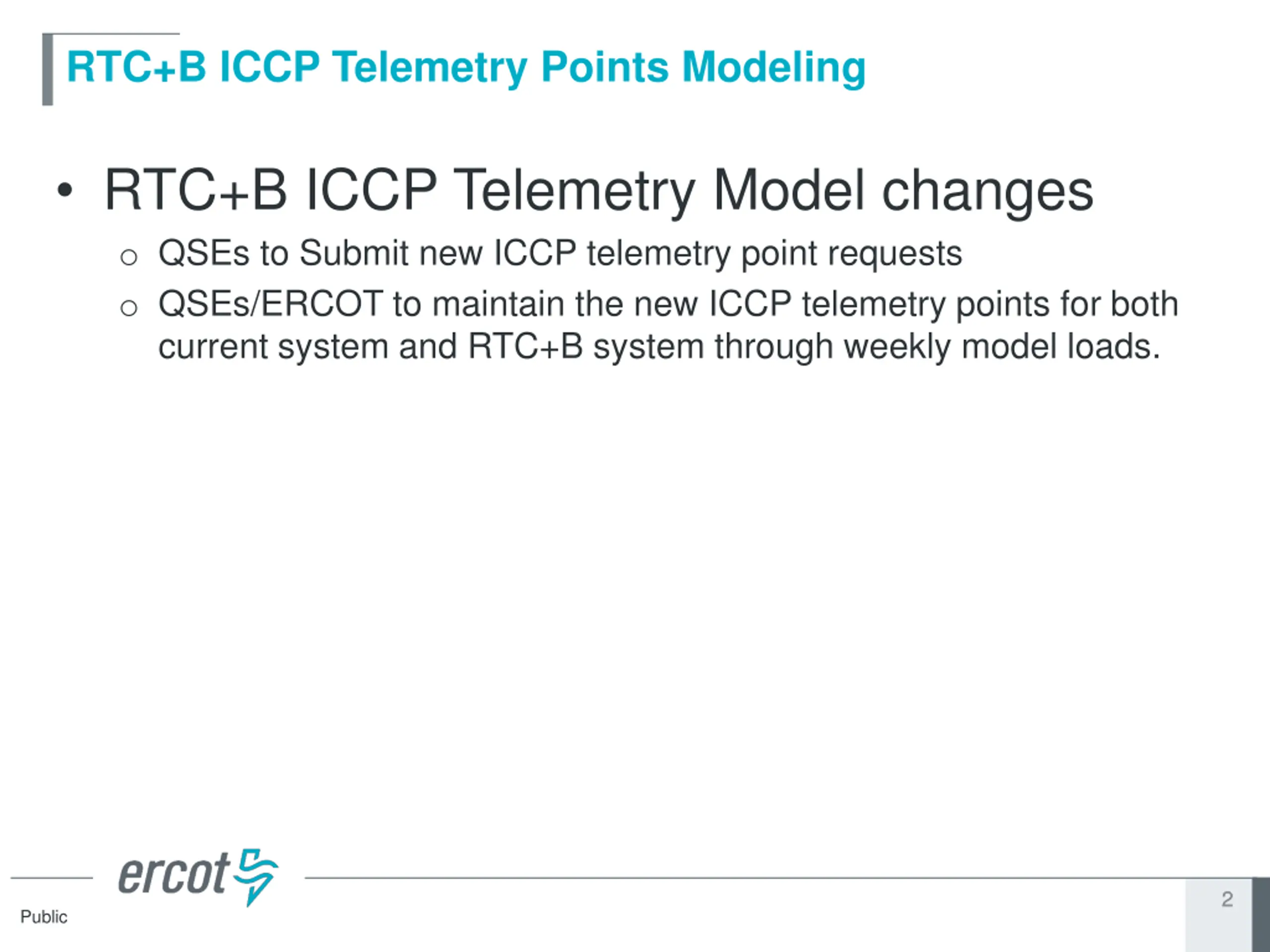 RTC+B ICCP Telemetry Points Modeling

• RTC+B ICCP Telemetry Model changes

○ QSEs to Submit new ICCP telemetry point requests

○ QSEs/ERCOT to maintain the new ICCP telemetry points for both current system and RTC+B system through weekly model loads.

ercot

Public

2